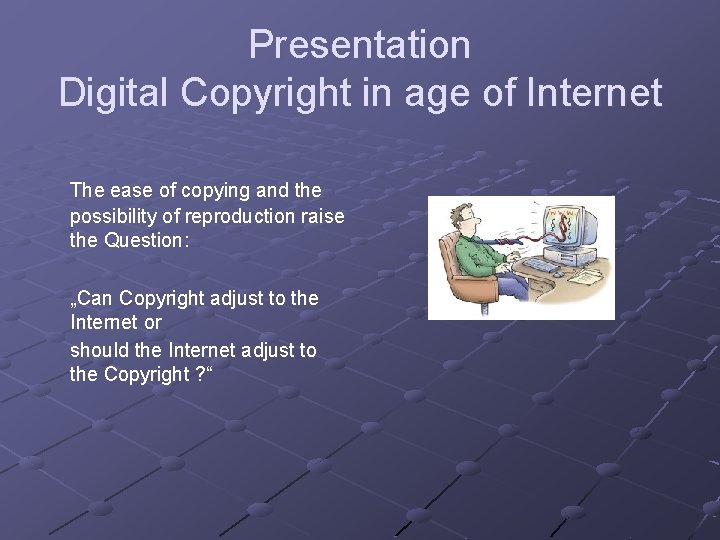 Presentation
Digital Copyright in age of Internet

The ease of copying and the possibility of reproduction raise the Question:

„Can Copyright adjust to the Internet or
should the Internet adjust to the Copyright ?“